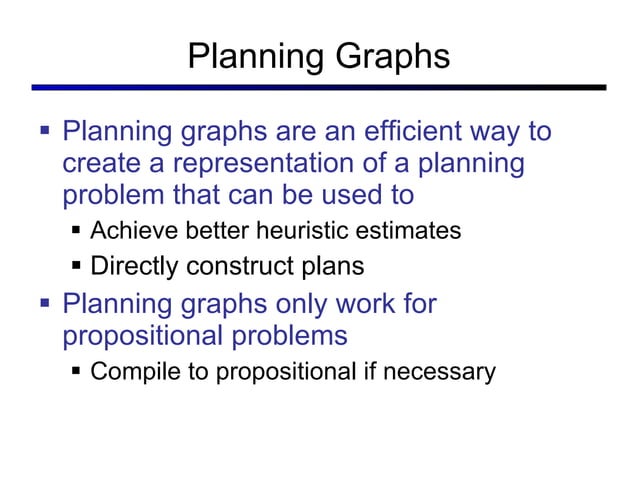 Planning Graphs

▪ Planning graphs are an efficient way to create a representation of a planning problem that can be used to
  ▪ Achieve better heuristic estimates
  ▪ Directly construct plans
▪ Planning graphs only work for propositional problems
  ▪ Compile to propositional if necessary